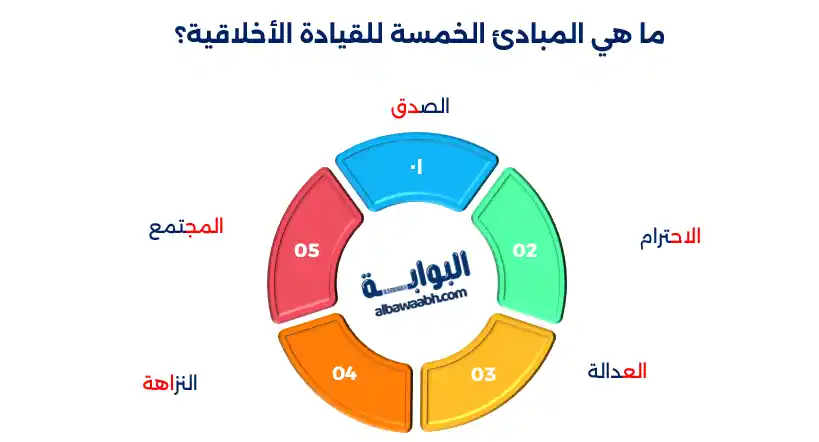 ما هي المبادئ الخمسة للقيادة الأخلاقية؟

الصدق

01

الاحترام

02

العدالة

03

النزاهة

04

المجتمع

05

البوابة
albawaabh.com